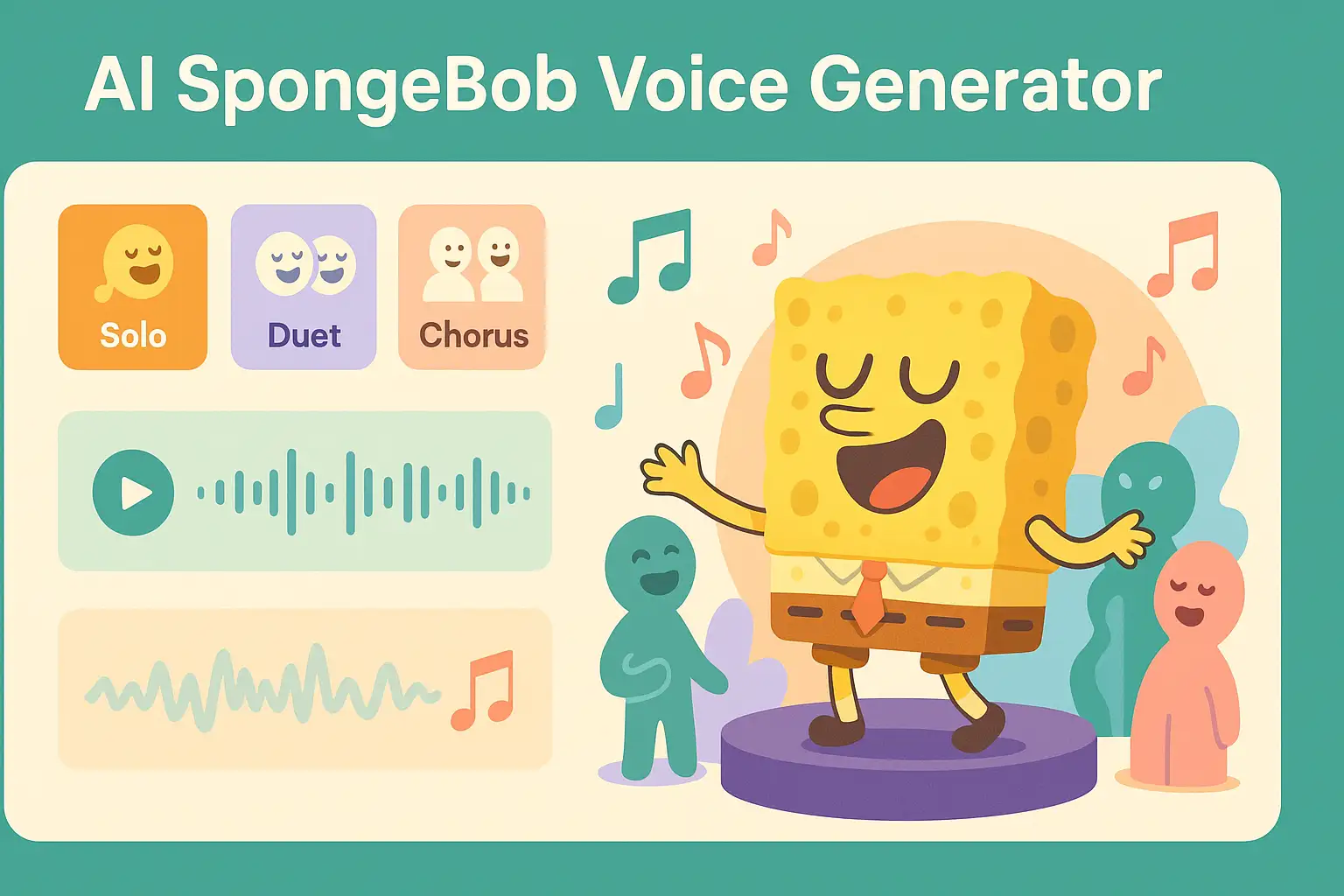 AI SpongeBob Voice Generator

Solo

Duet

Chorus